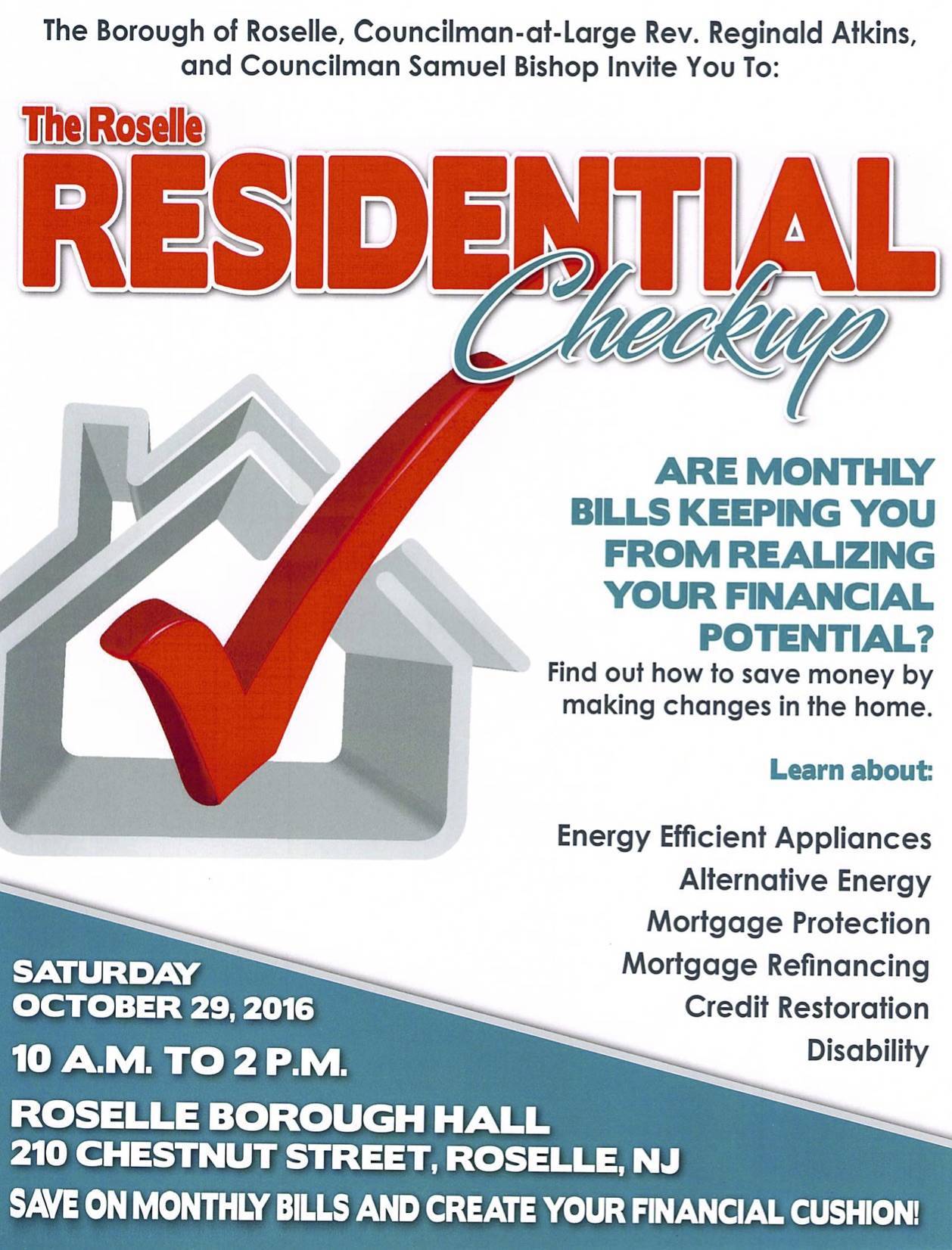 The Borough of Roselle, Councilman-at-Large Rev. Reginald Atkins, and Councilman Samuel Bishop Invite You To:

The Roselle
RESIDENTIAL
Checkup

ARE MONTHLY BILLS KEEPING YOU FROM REALIZING YOUR FINANCIAL POTENTIAL?
Find out how to save money by making changes in the home.

Learn about:

Energy Efficient Appliances
Alternative Energy
Mortgage Protection
Mortgage Refinancing
Credit Restoration
Disability

SATURDAY
OCTOBER 29, 2016
10 A.M. TO 2 P.M.
ROSELLE BOROUGH HALL
210 CHESTNUT STREET, ROSELLE, NJ
SAVE ON MONTHLY BILLS AND CREATE YOUR FINANCIAL CUSHION!